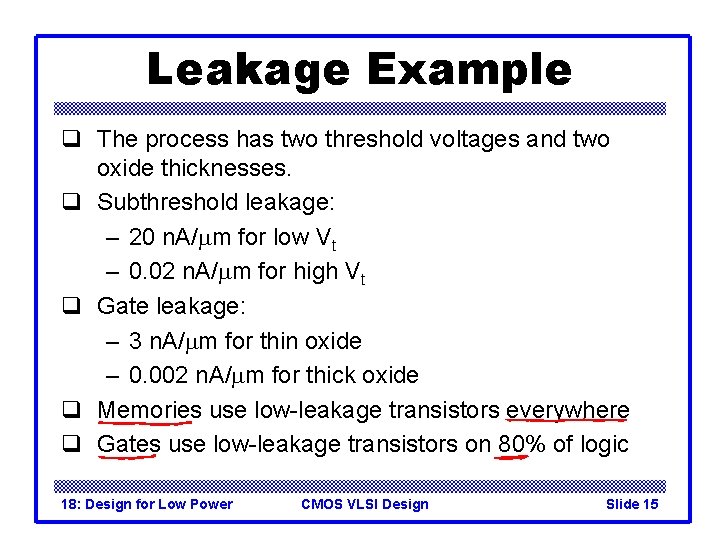 Leakage Example

❑ The process has two threshold voltages and two oxide thicknesses.

❑ Subthreshold leakage:

– 20 nA/$\mu$m for low $V_t$

– 0.02 nA/$\mu$m for high $V_t$

❑ Gate leakage:

– 3 nA/$\mu$m for thin oxide

– 0.002 nA/$\mu$m for thick oxide

❑ Memories use low-leakage transistors everywhere

❑ Gates use low-leakage transistors on 80% of logic

18: Design for Low Power CMOS VLSI Design Slide 15